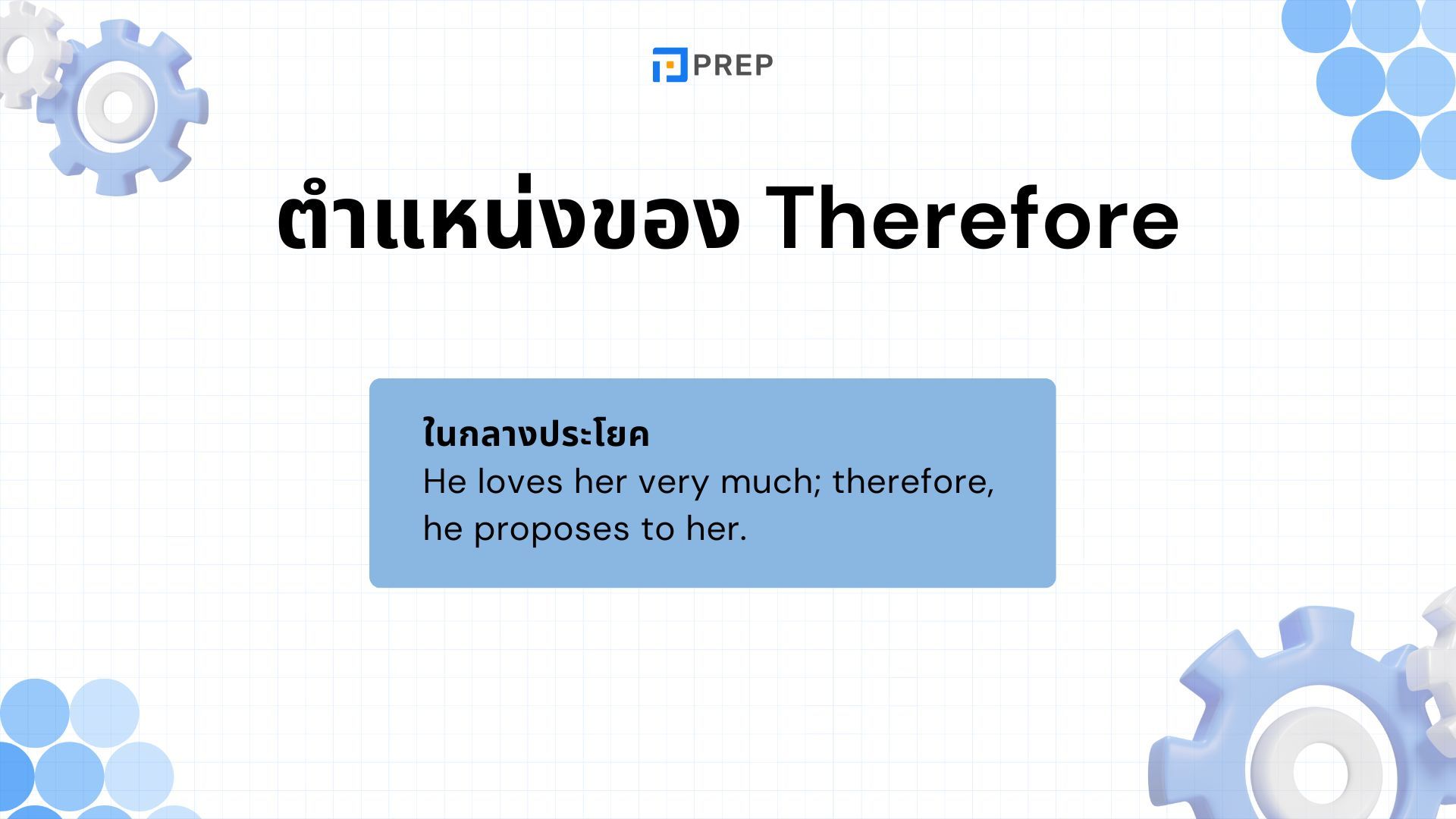 PREP

ตำแหน่งของ Therefore

ในกลางประโยค
He loves her very much; therefore, he proposes to her.